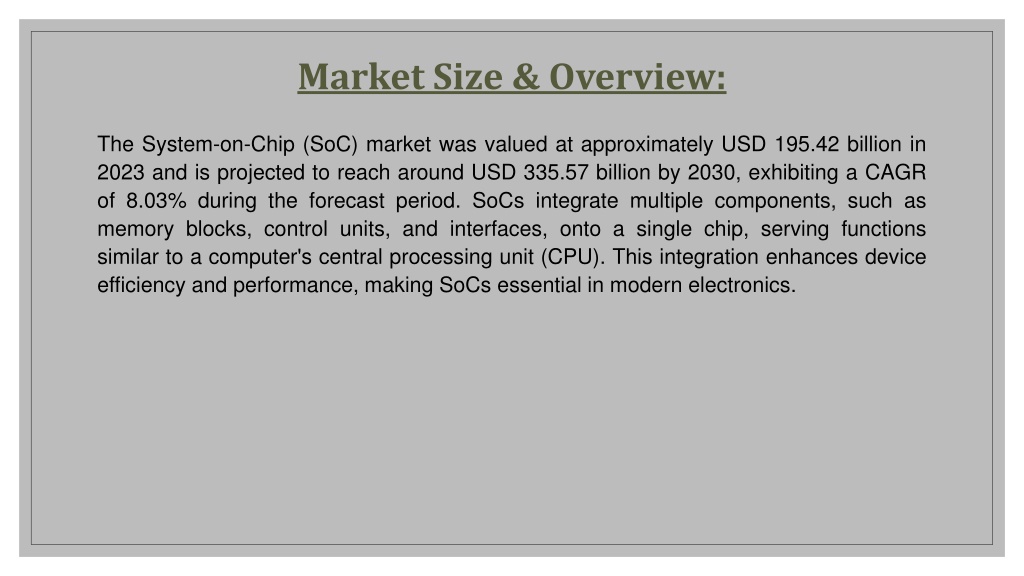 Market Size & Overview:

The System-on-Chip (SoC) market was valued at approximately USD 195.42 billion in 2023 and is projected to reach around USD 335.57 billion by 2030, exhibiting a CAGR of 8.03% during the forecast period. SoCs integrate multiple components, such as memory blocks, control units, and interfaces, onto a single chip, serving functions similar to a computer's central processing unit (CPU). This integration enhances device efficiency and performance, making SoCs essential in modern electronics.